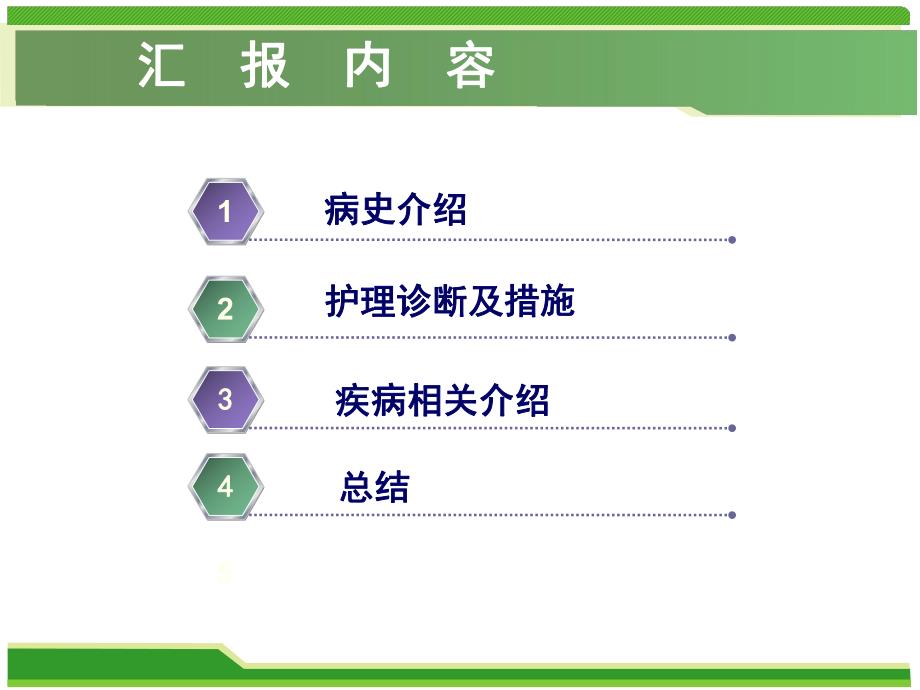 汇 报 内 容

1 病史介绍

2 护理诊断及措施

3 疾病相关介绍

4 总结